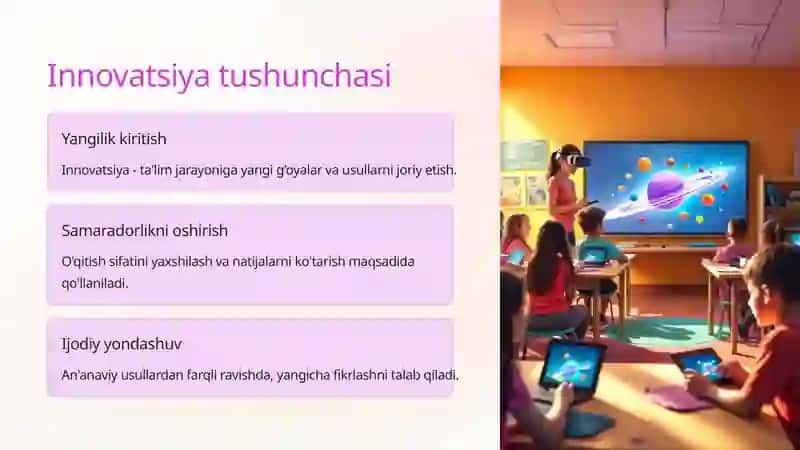 Innovatsiya tushunchasi

Yangilik kiritish

Innovatsiya - ta'lim jarayoniga yangi g'oyalar va usullarni joriy etish.

Samaradorlikni oshirish

O'qitish sifatini yaxshilash va natijalarni ko'tarish maqsadida qo'llaniladi.

Ijodiy yondashuv

An'anaviy usullardan farqli ravishda, yangicha fikrlashni talab qiladi.